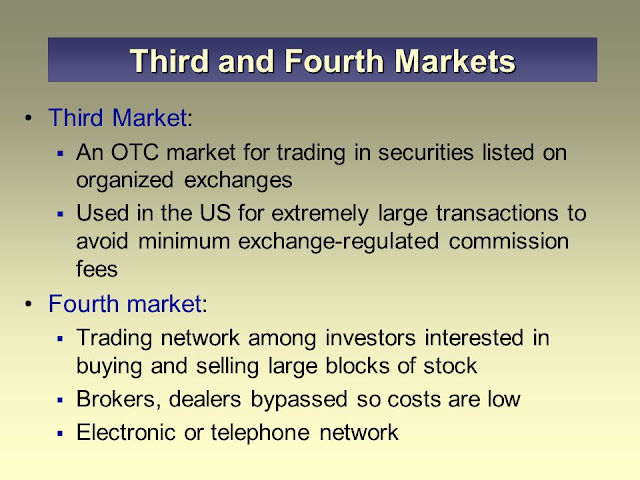 Third and Fourth Markets

• Third Market:
  ▪ An OTC market for trading in securities listed on organized exchanges
  ▪ Used in the US for extremely large transactions to avoid minimum exchange-regulated commission fees
• Fourth market:
  ▪ Trading network among investors interested in buying and selling large blocks of stock
  ▪ Brokers, dealers bypassed so costs are low
  ▪ Electronic or telephone network